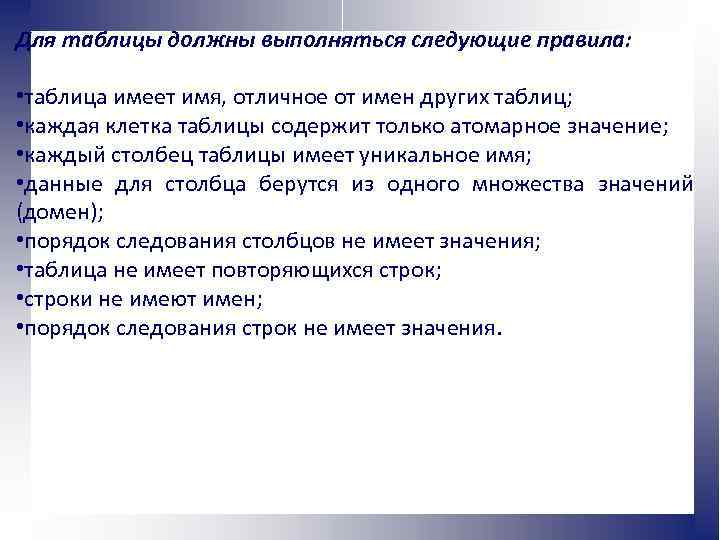 Для таблицы должны выполняться следующие правила:

•таблица имеет имя, отличное от имен других таблиц;
•каждая клетка таблицы содержит только атомарное значение;
•каждый столбец таблицы имеет уникальное имя;
•данные для столбца берутся из одного множества значений (домен);
•порядок следования столбцов не имеет значения;
•таблица не имеет повторяющихся строк;
•строки не имеют имен;
•порядок следования строк не имеет значения.